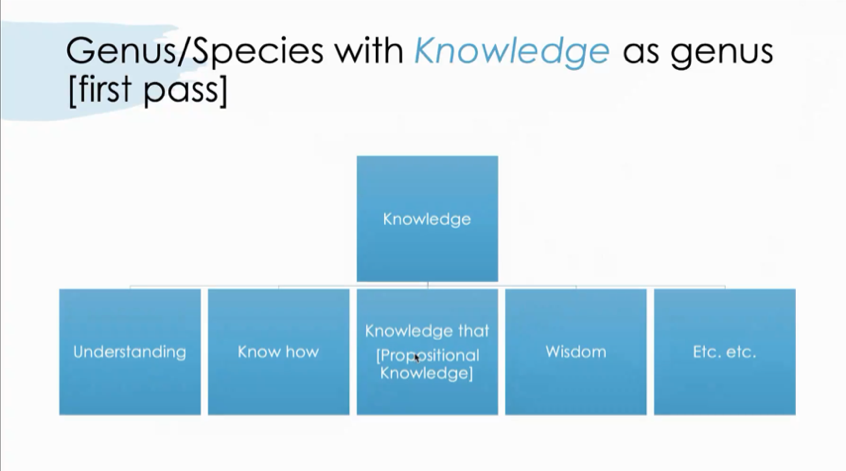 Genus/Species with Knowledge as genus [first pass]

Knowledge

Understanding

Know how

Knowledge that [Propositional Knowledge]

Wisdom

Etc. etc.